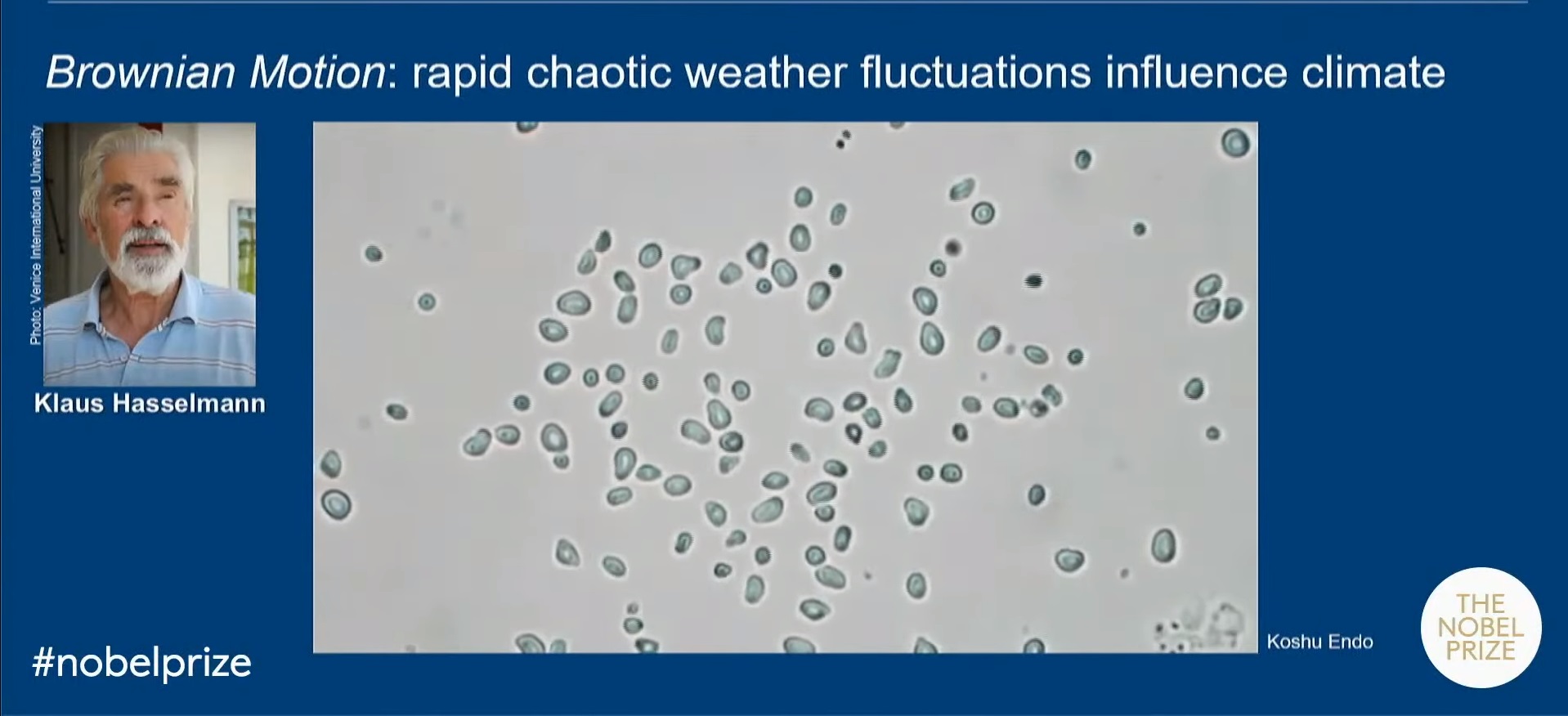 Brownian Motion: rapid chaotic weather fluctuations influence climate

Photo: Venice International University

Klaus Hasselmann

Koshu Endo

#nobelprize

THE NOBEL PRIZE